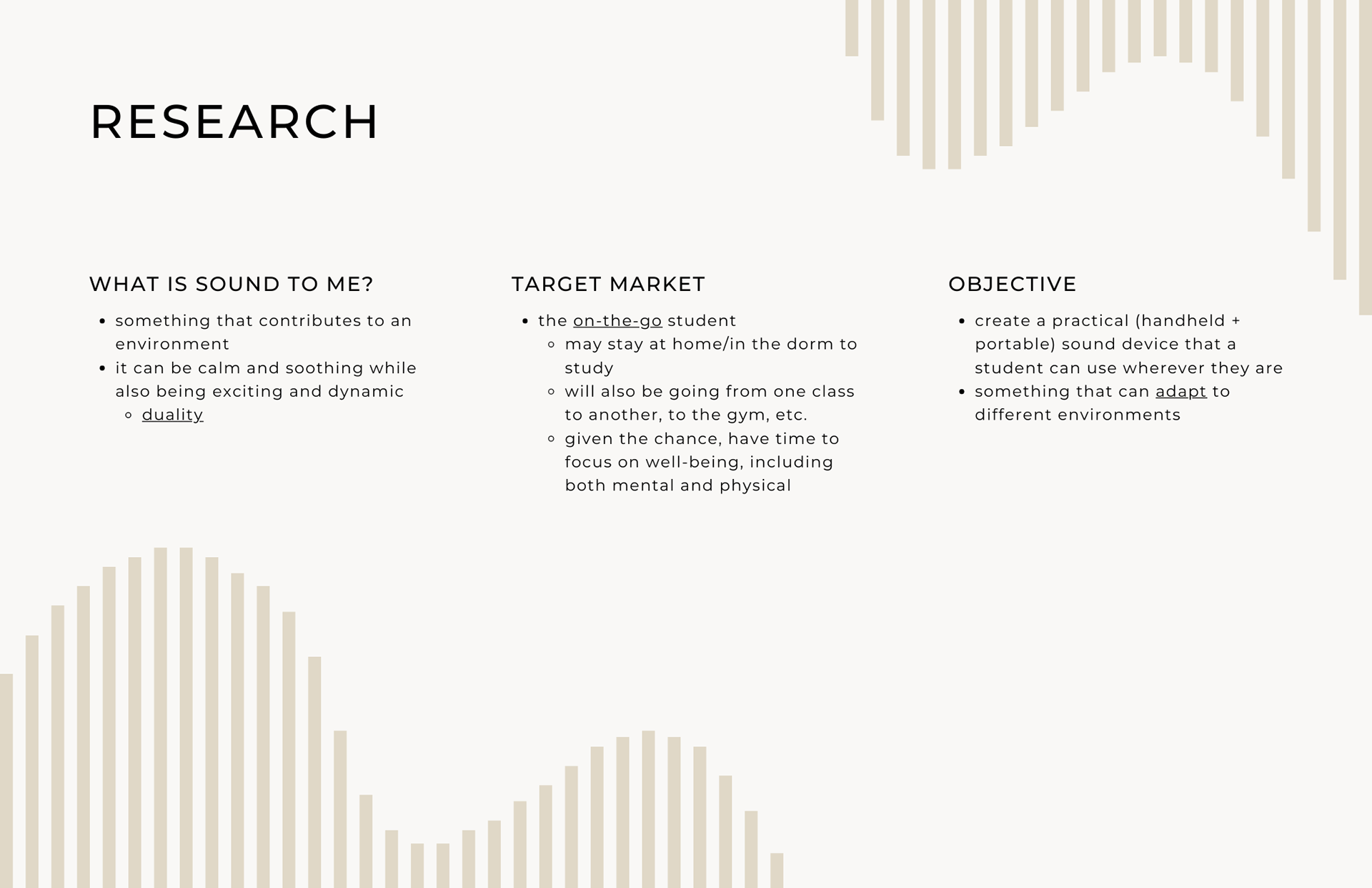 RESEARCH

WHAT IS SOUND TO ME?

- something that contributes to an environment
- it can be calm and soothing while also being exciting and dynamic
  - duality

TARGET MARKET

- the on-the-go student
  - may stay at home/in the dorm to study
  - will also be going from one class to another, to the gym, etc.
  - given the chance, have time to focus on well-being, including both mental and physical

OBJECTIVE

- create a practical (handheld + portable) sound device that a student can use wherever they are
- something that can adapt to different environments